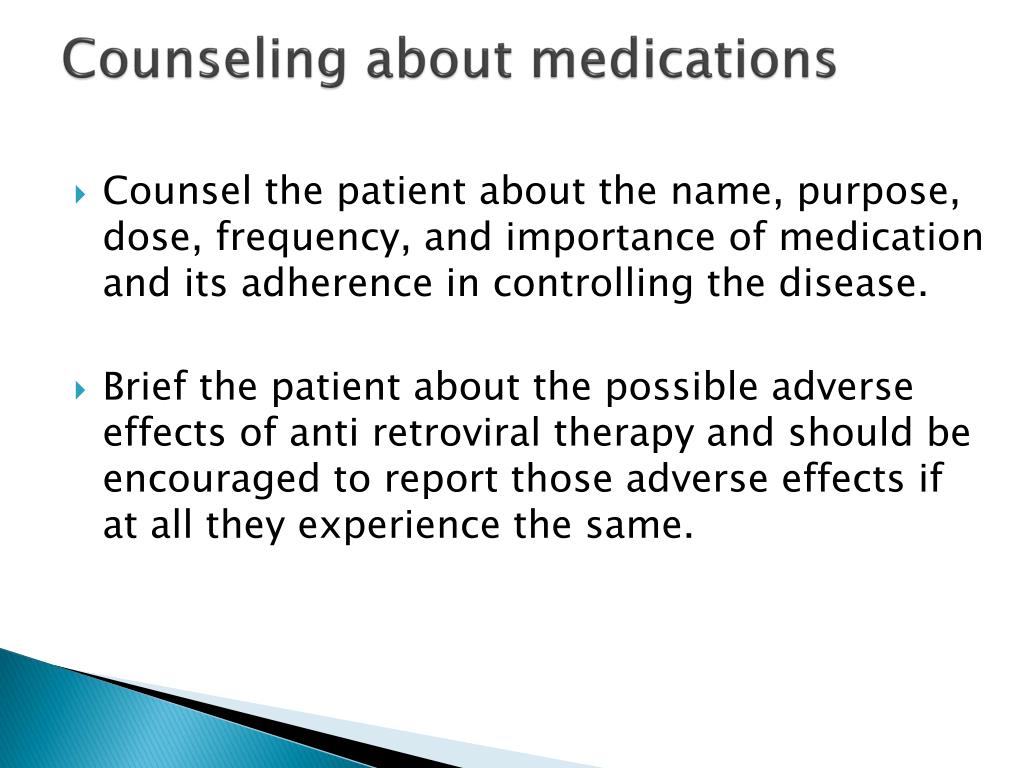 Counseling about medications

Counsel the patient about the name, purpose, dose, frequency, and importance of medication and its adherence in controlling the disease.

Brief the patient about the possible adverse effects of anti retroviral therapy and should be encouraged to report those adverse effects if at all they experience the same.